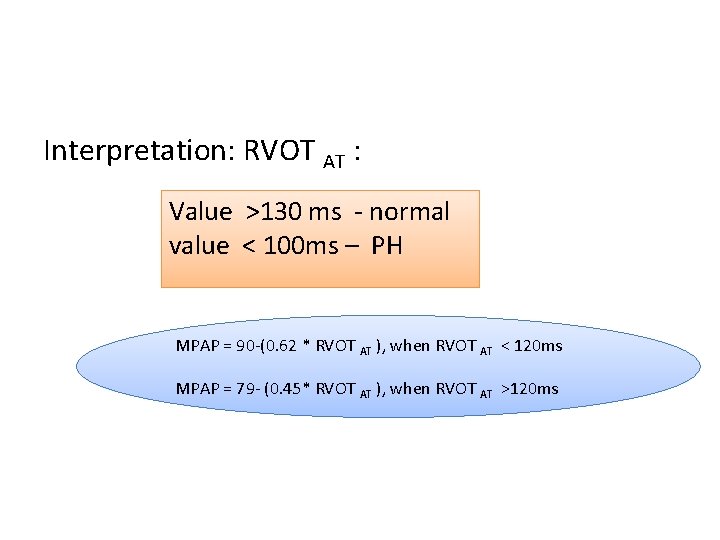 Interpretation: $RVOT_{AT}$ :

Value >130 ms - normal
value < 100ms – PH

MPAP = 90-(0.62 * $RVOT_{AT}$ ), when $RVOT_{AT}$ < 120ms

MPAP = 79- (0.45* $RVOT_{AT}$ ), when $RVOT_{AT}$ >120ms